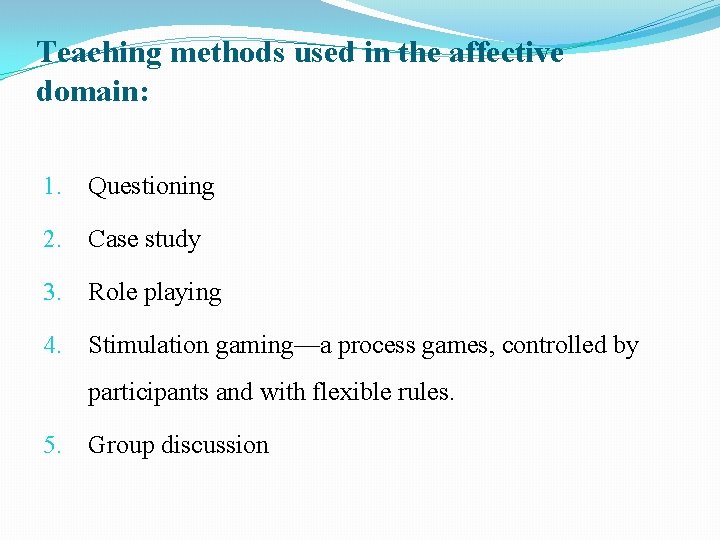 Teaching methods used in the affective domain:

1. Questioning
2. Case study
3. Role playing
4. Stimulation gaming—a process games, controlled by participants and with flexible rules.
5. Group discussion